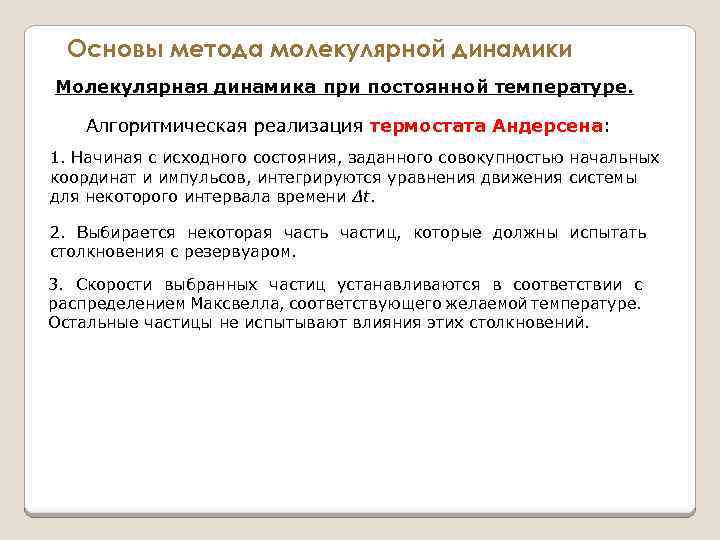 Основы метода молекулярной динамики

Молекулярная динамика при постоянной температуре.

Алгоритмическая реализация термостата Андерсена:

1. Начиная с исходного состояния, заданного совокупностью начальных координат и импульсов, интегрируются уравнения движения системы для некоторого интервала времени $\Delta t$.

2. Выбирается некоторая часть частиц, которые должны испытать столкновения с резервуаром.

3. Скорости выбранных частиц устанавливаются в соответствии с распределением Максвелла, соответствующего желаемой температуре. Остальные частицы не испытывают влияния этих столкновений.